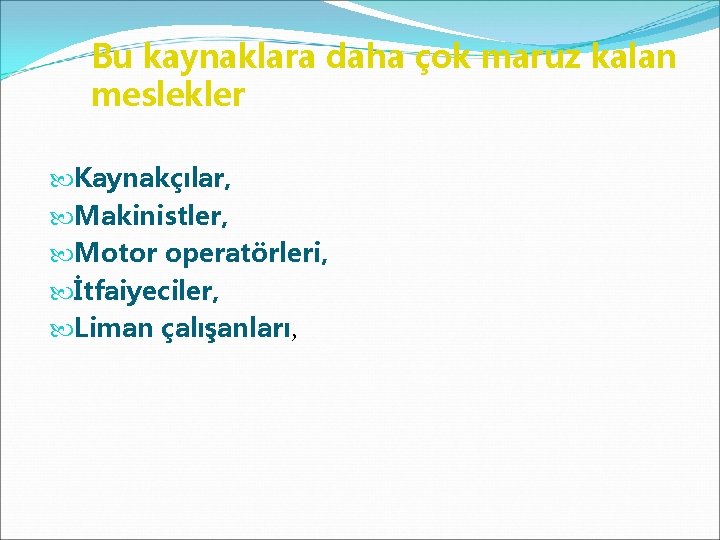 Bu kaynaklara daha çok maruz kalan meslekler

Kaynakçılar,
Makinistler,
Motor operatörleri,
İtfaiyeciler,
Liman çalışanları,